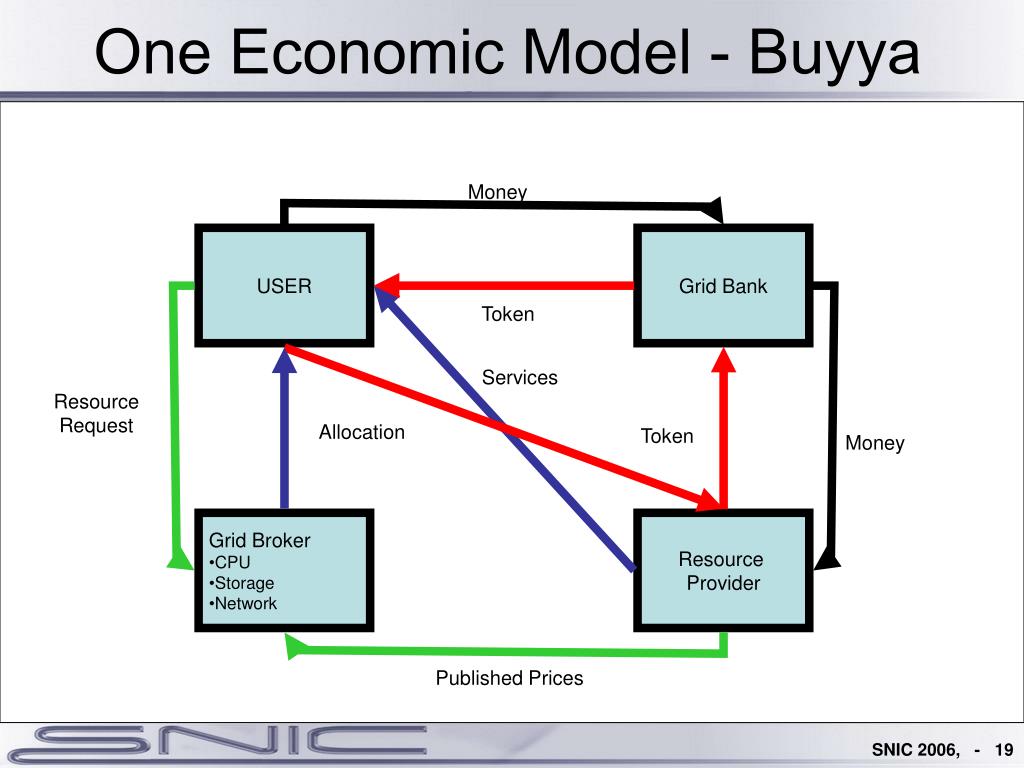 One Economic Model - Buyya

Money

USER

Grid Bank

Token

Services

Resource Request

Allocation

Token

Money

Grid Broker
•CPU
•Storage
•Network

Resource Provider

Published Prices

SNIC

SNIC 2006, - 19